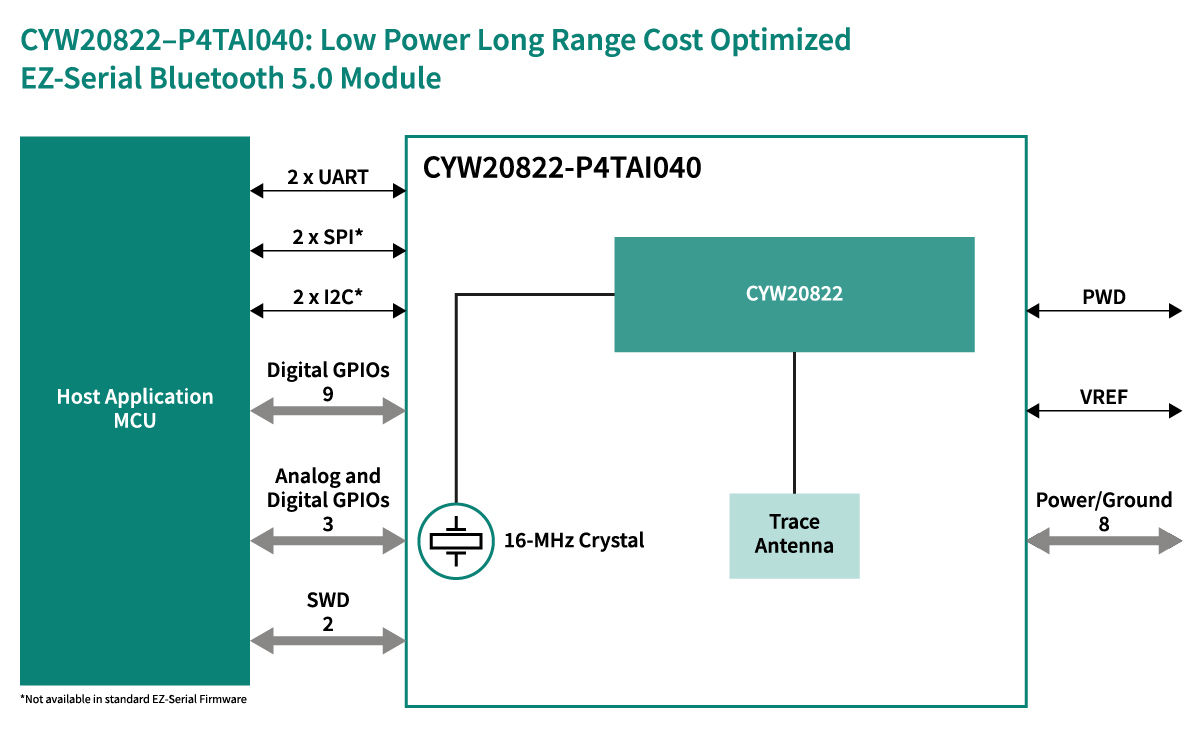 CYW20822–P4TAI040: Low Power Long Range Cost Optimized EZ-Serial Bluetooth 5.0 Module

Host Application MCU

2 x UART

2 x SPI*

2 x I2C*

Digital GPIOs
9

Analog and Digital GPIOs
3

SWD
2

CYW20822-P4TAI040

CYW20822

16-MHz Crystal

Trace Antenna

PWD

VREF

Power/Ground
8

*Not available in standard EZ-Serial Firmware